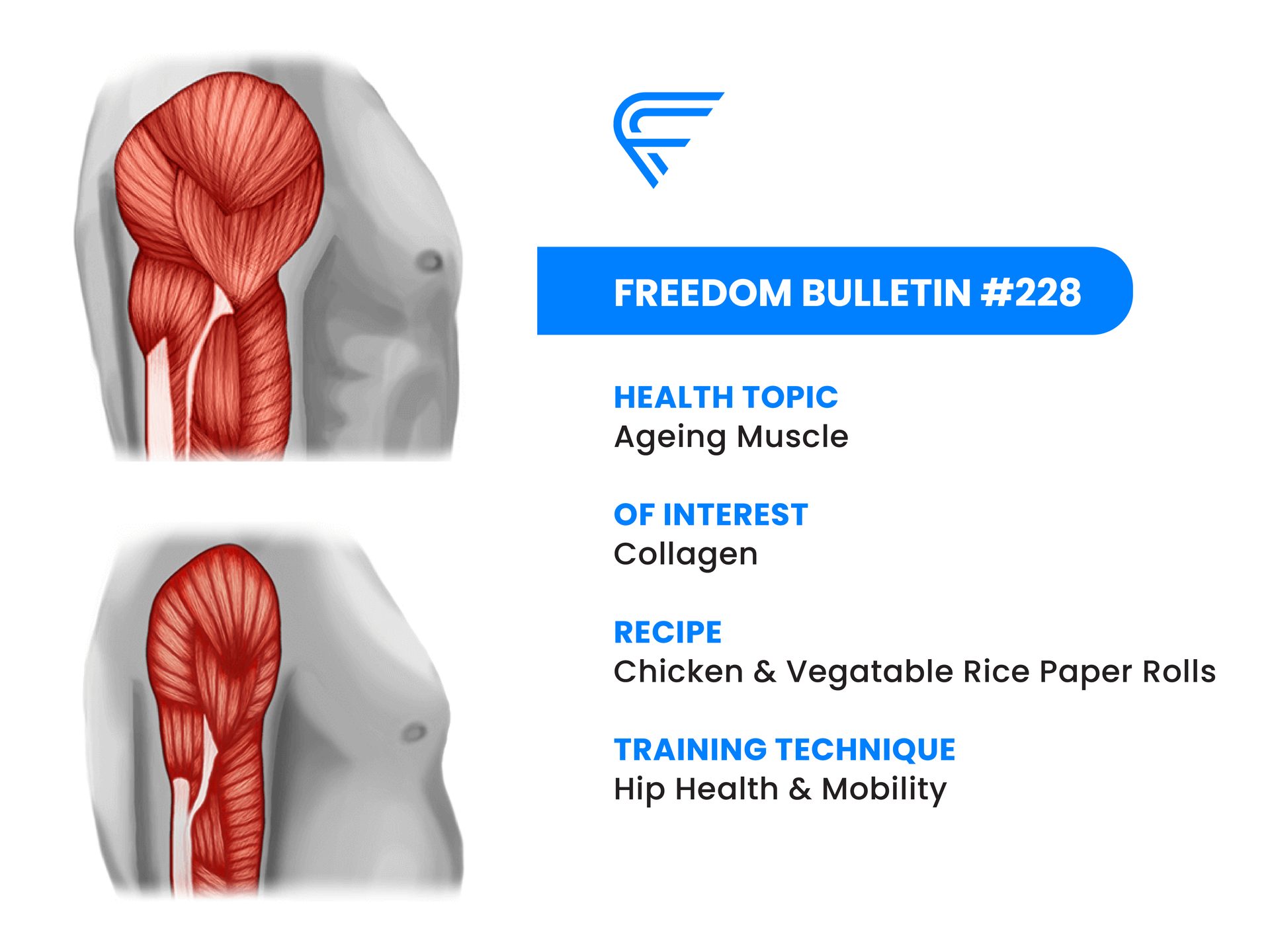 FREEDOM BULLETIN #228

HEALTH TOPIC
Ageing Muscle

OF INTEREST
Collagen

RECIPE
Chicken & Vegatable Rice Paper Rolls

TRAINING TECHNIQUE
Hip Health & Mobility